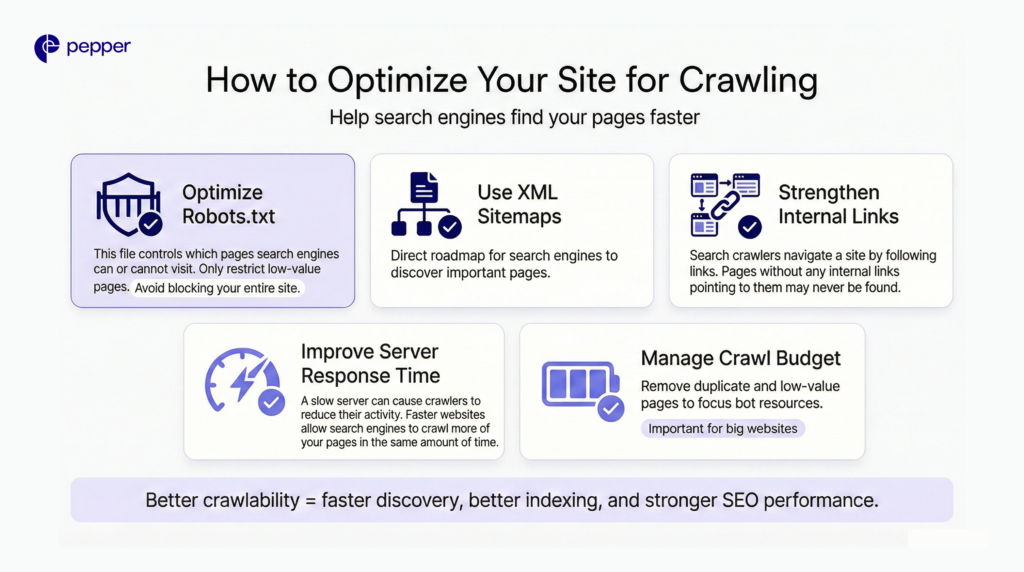 pepper

How to Optimize Your Site for Crawling

Help search engines find your pages faster

Optimize Robots.txt

This file controls which pages search engines can or cannot visit. Only restrict low-value pages. Avoid blocking your entire site.

Use XML Sitemaps

Direct roadmap for search engines to discover important pages.

Strengthen Internal Links

Search crawlers navigate a site by following links. Pages without any internal links pointing to them may never be found.

Improve Server Response Time

A slow server can cause crawlers to reduce their activity. Faster websites allow search engines to crawl more of your pages in the same amount of time.

Manage Crawl Budget

Remove duplicate and low-value pages to focus bot resources.

Important for big websites

Better crawlability = faster discovery, better indexing, and stronger SEO performance.